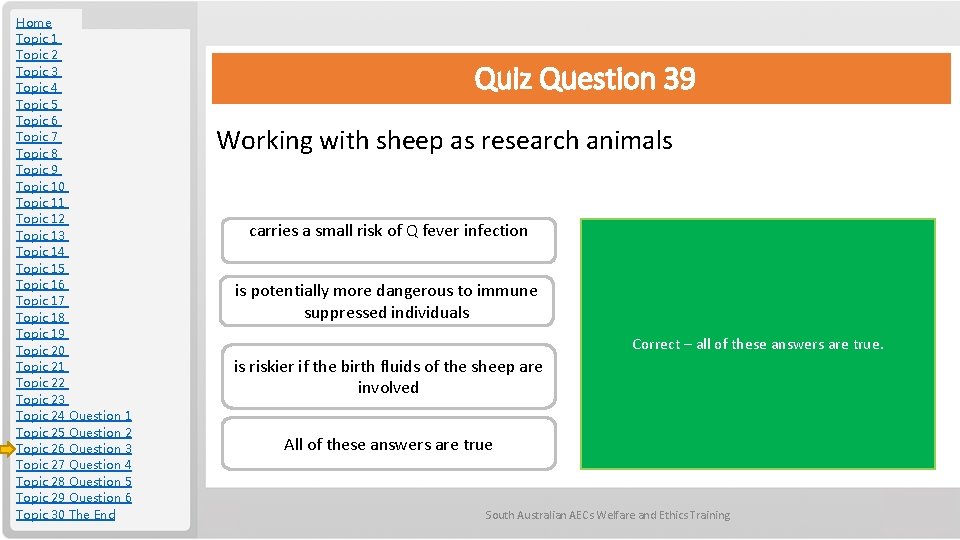 Home
Topic 1
Topic 2
Topic 3
Topic 4
Topic 5
Topic 6
Topic 7
Topic 8
Topic 9
Topic 10
Topic 11
Topic 12
Topic 13
Topic 14
Topic 15
Topic 16
Topic 17
Topic 18
Topic 19
Topic 20
Topic 21
Topic 22
Topic 23
Topic 24 Question 1
Topic 25 Question 2
Topic 26 Question 3
Topic 27 Question 4
Topic 28 Question 5
Topic 29 Question 6
Topic 30 The End

Quiz Question 39

Working with sheep as research animals

carries a small risk of Q fever infection

is potentially more dangerous to immune suppressed individuals

is riskier if the birth fluids of the sheep are involved

All of these answers are true

Correct – all of these answers are true.

South Australian AECs Welfare and Ethics Training